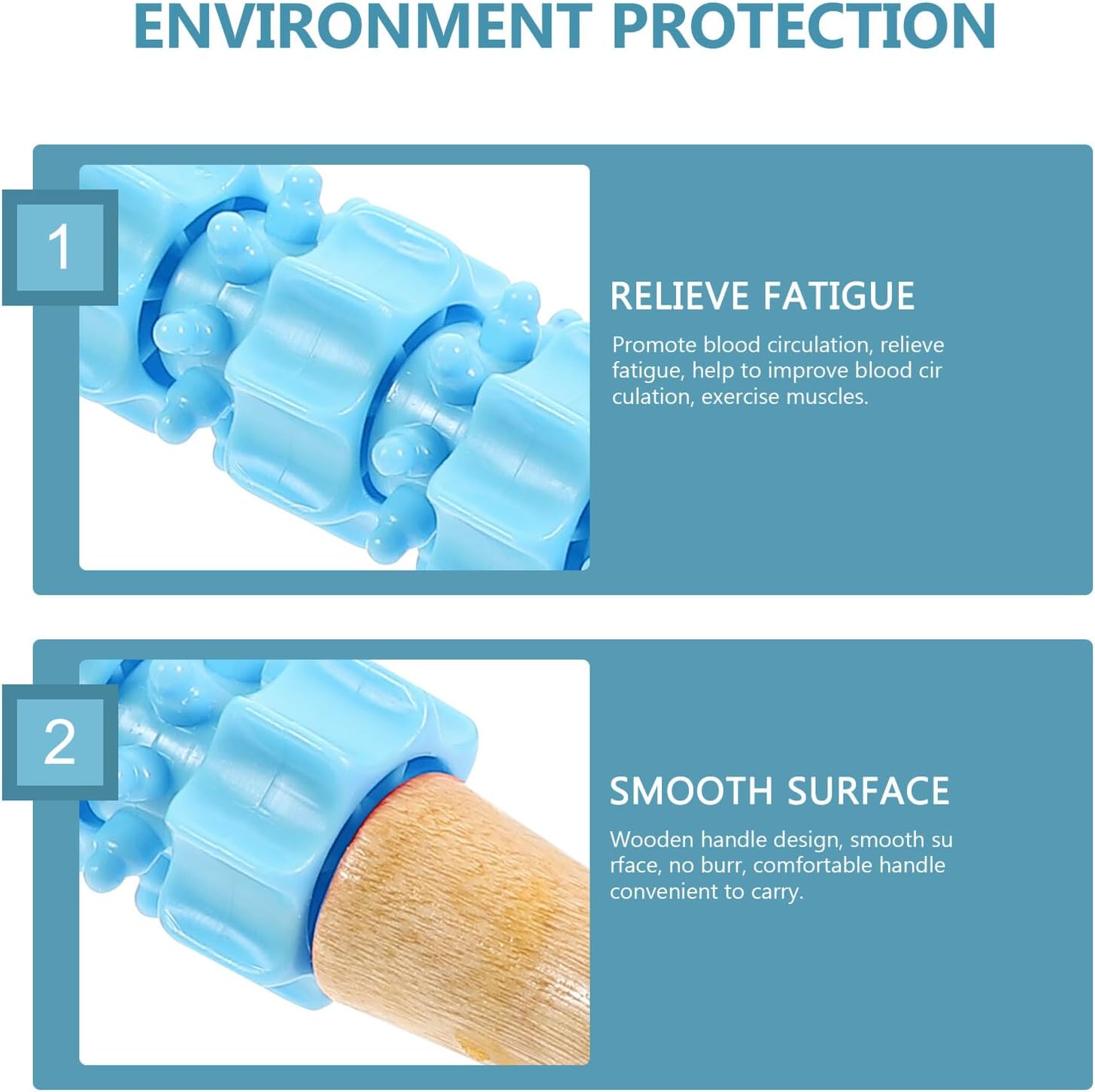 ENVIRONMENT PROTECTION

1

RELIEVE FATIGUE

Promote blood circulation, relieve fatigue, help to improve blood cir culation, exercise muscles.

2

SMOOTH SURFACE

Wooden handle design, smooth su rface, no burr, comfortable handle convenient to carry.